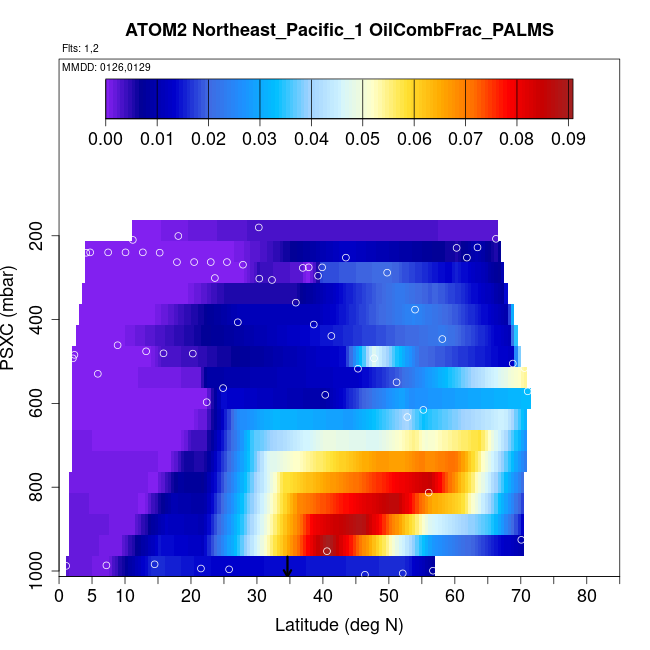 ATOM2 Northeast_Pacific_1 OilCombFrac_PALMS

Flts: 1,2

MMDD: 0126,0129

0.00 0.01 0.02 0.03 0.04 0.05 0.06 0.07 0.08 0.09

PSXC (mbar)

200
400
600
800
1000

0 5 10 20 30 40 50 60 70 80

Latitude (deg N)